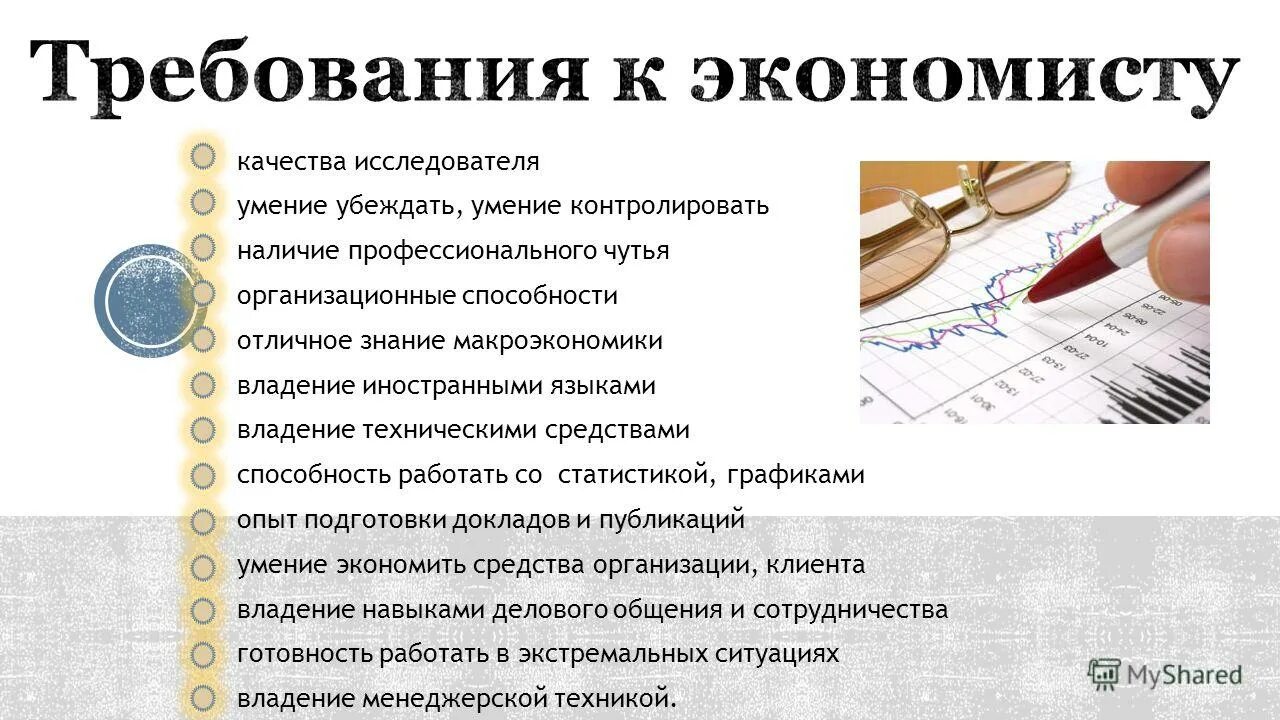 Требования к экономисту

качества исследователя
умение убеждать, умение контролировать
наличие профессионального чутья
организационные способности
отличное знание макроэкономики
владение иностранными языками
владение техническими средствами
способность работать со статистикой, графиками
опыт подготовки докладов и публикаций
умение экономить средства организации, клиента
владение навыками делового общения и сотрудничества
готовность работать в экстремальных ситуациях
владение менеджерской техникой.

MyShared